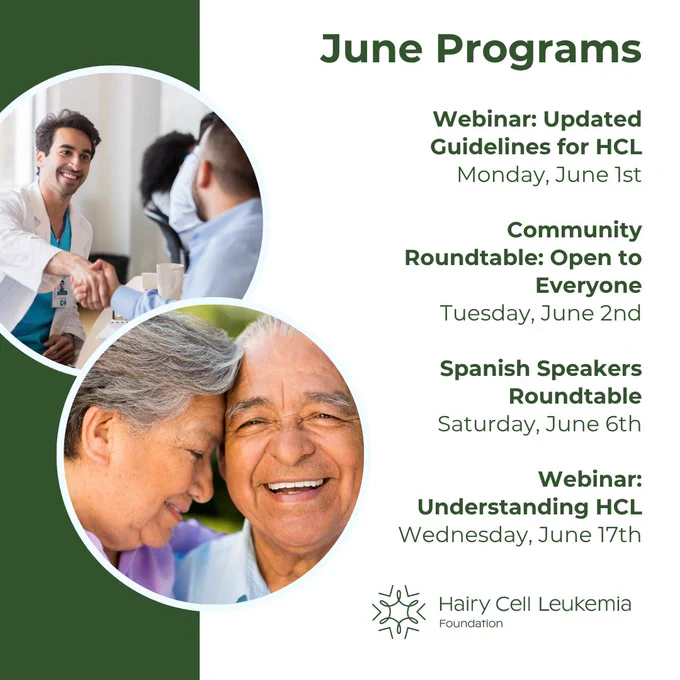 June Programs

Webinar: Updated Guidelines for HCL
Monday, June 1st

Community Roundtable: Open to Everyone
Tuesday, June 2nd

Spanish Speakers Roundtable
Saturday, June 6th

Webinar: Understanding HCL
Wednesday, June 17th

Hairy Cell Leukemia
Foundation